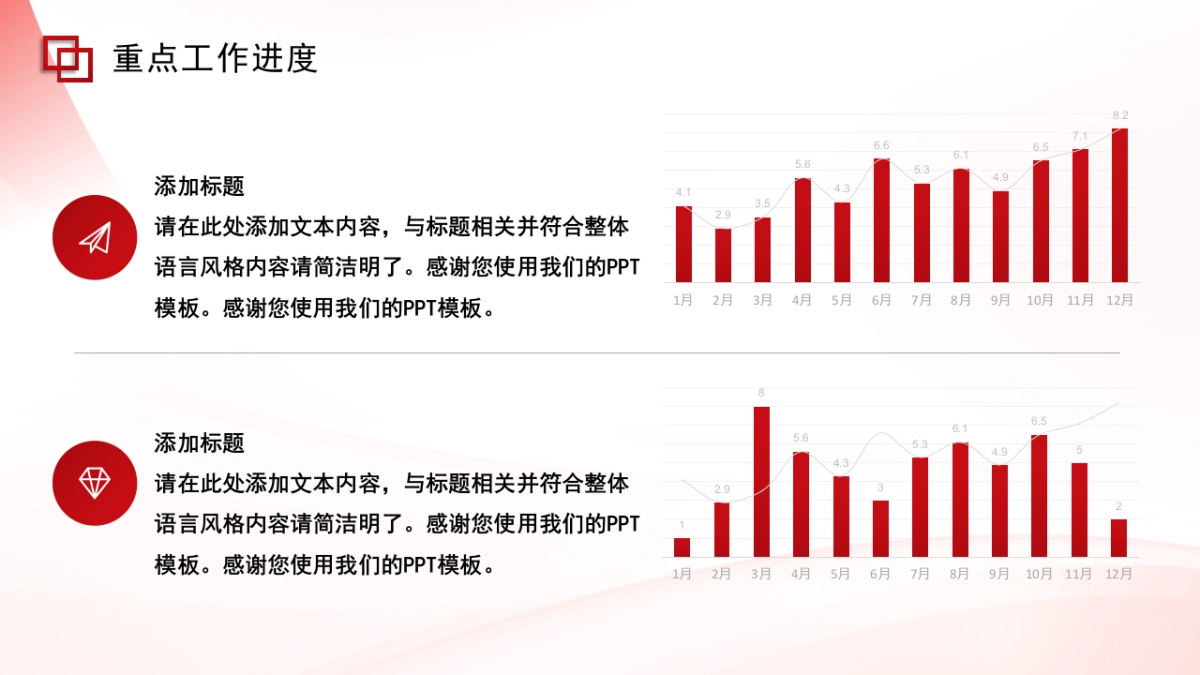 重点工作进度

添加标题
请在此处添加文本内容，与标题相关并符合整体语言风格内容请简洁明了。感谢您使用我们的PPT模板。感谢您使用我们的PPT模板。

4.1 2.9 3.5 5.6 4.3 6.6 5.3 6.1 4.9 6.5 7.1 8.2
1月 2月 3月 4月 5月 6月 7月 8月 9月 10月 11月 12月

添加标题
请在此处添加文本内容，与标题相关并符合整体语言风格内容请简洁明了。感谢您使用我们的PPT模板。感谢您使用我们的PPT模板。

1 2.9 8 5.6 4.3 3 5.3 6.1 4.9 6.5 5 2
1月 2月 3月 4月 5月 6月 7月 8月 9月 10月 11月 12月